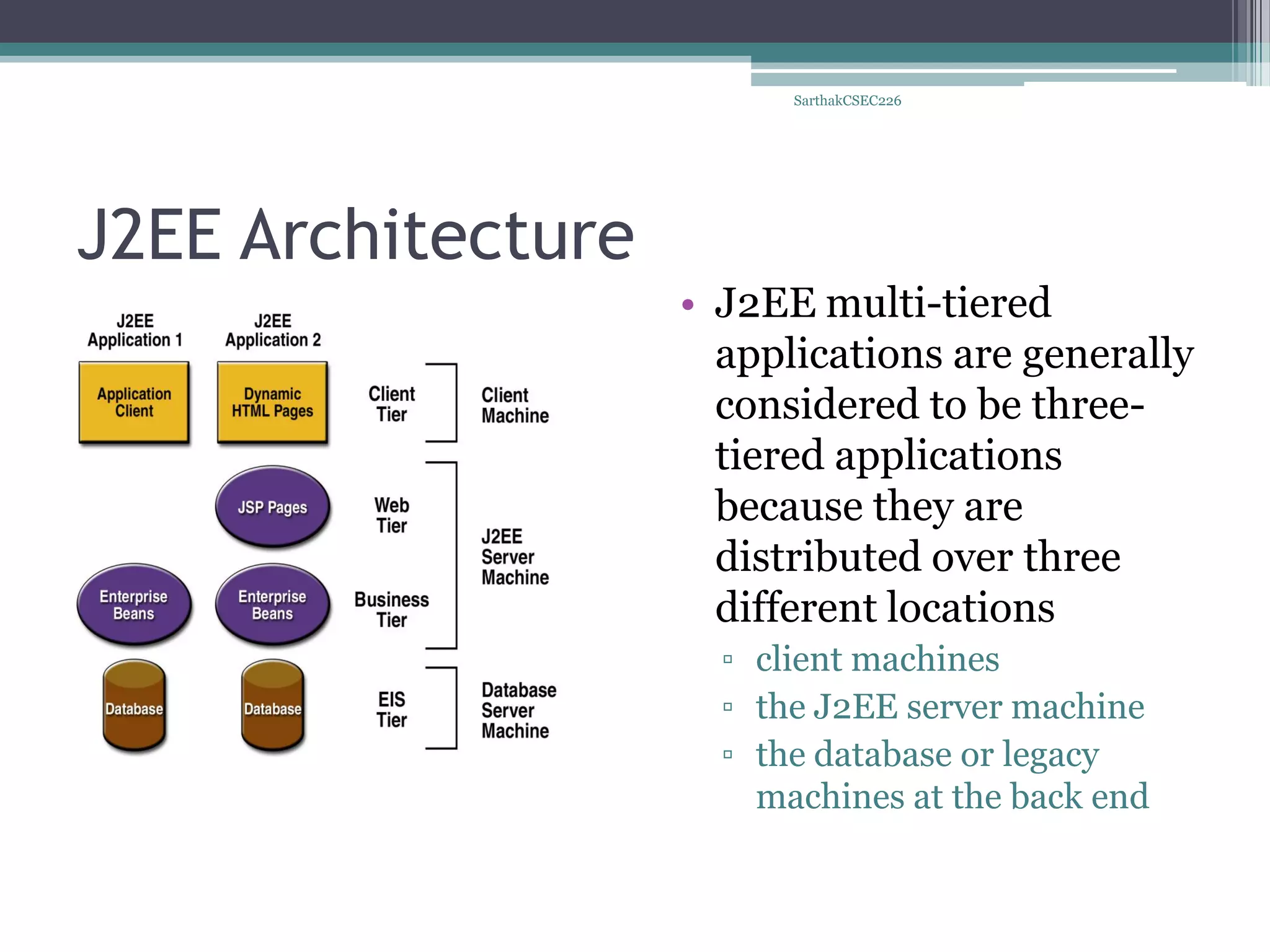 SarthakCSEC226

J2EE Architecture

J2EE Application 1

J2EE Application 2

Application Client

Dynamic HTML Pages

Client Tier

Client Machine

JSP Pages

Web Tier

J2EE Server Machine

Enterprise Beans

Enterprise Beans

Business Tier

Database

Database

EIS Tier

Database Server Machine

• J2EE multi-tiered applications are generally considered to be three-tiered applications because they are distributed over three different locations
▫ client machines
▫ the J2EE server machine
▫ the database or legacy machines at the back end